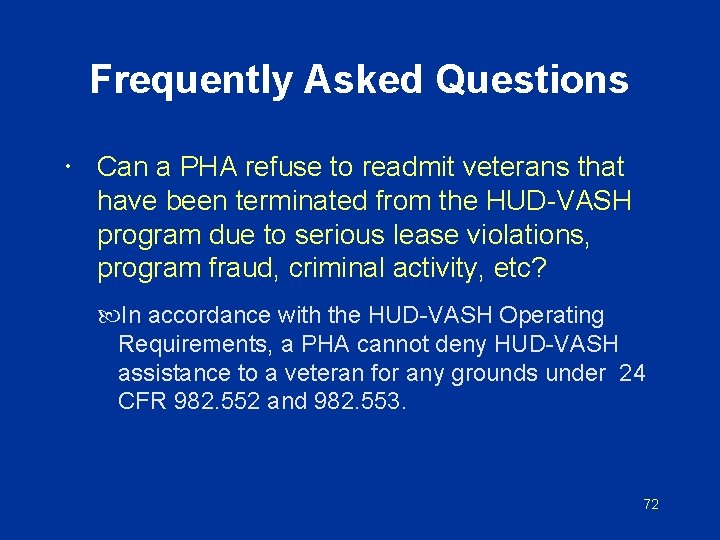 Frequently Asked Questions

• Can a PHA refuse to readmit veterans that have been terminated from the HUD-VASH program due to serious lease violations, program fraud, criminal activity, etc?

In accordance with the HUD-VASH Operating Requirements, a PHA cannot deny HUD-VASH assistance to a veteran for any grounds under 24 CFR 982.552 and 982.553.

72